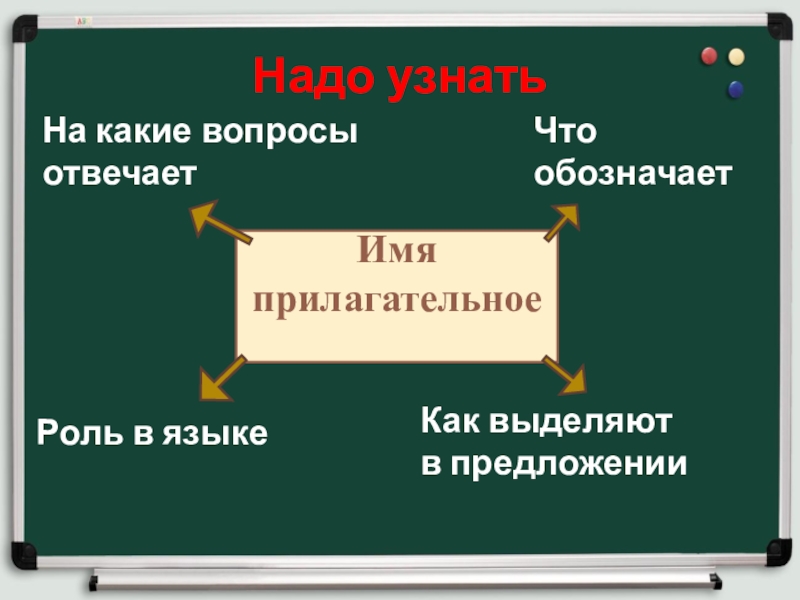 Надо узнать

На какие вопросы отвечает

Что обозначает

Имя прилагательное

Роль в языке

Как выделяют в предложении